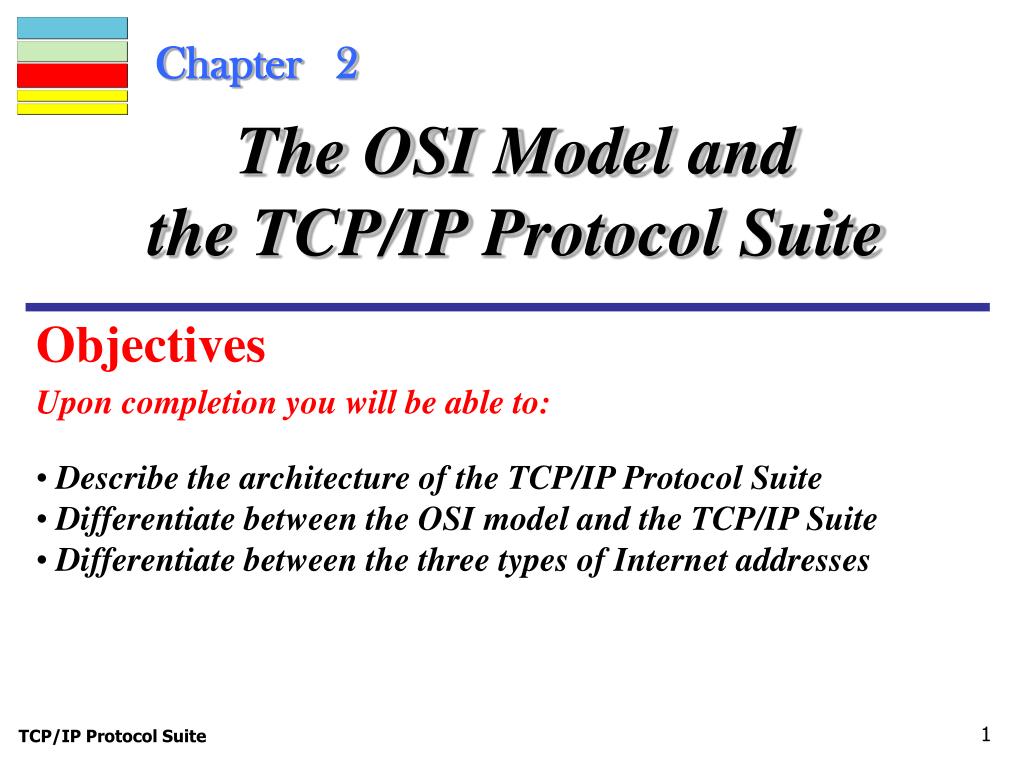 Chapter 2

The OSI Model and the TCP/IP Protocol Suite

Objectives

Upon completion you will be able to:

• Describe the architecture of the TCP/IP Protocol Suite
• Differentiate between the OSI model and the TCP/IP Suite
• Differentiate between the three types of Internet addresses

TCP/IP Protocol Suite

1